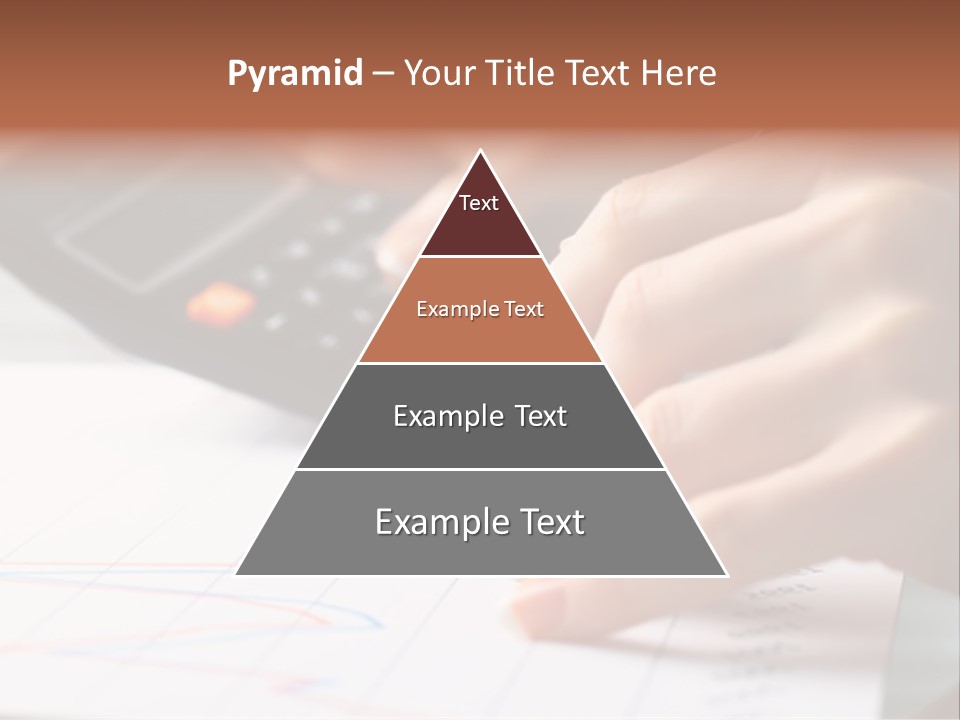 Pyramid – Your Title Text Here

Text

Example Text

Example Text

Example Text